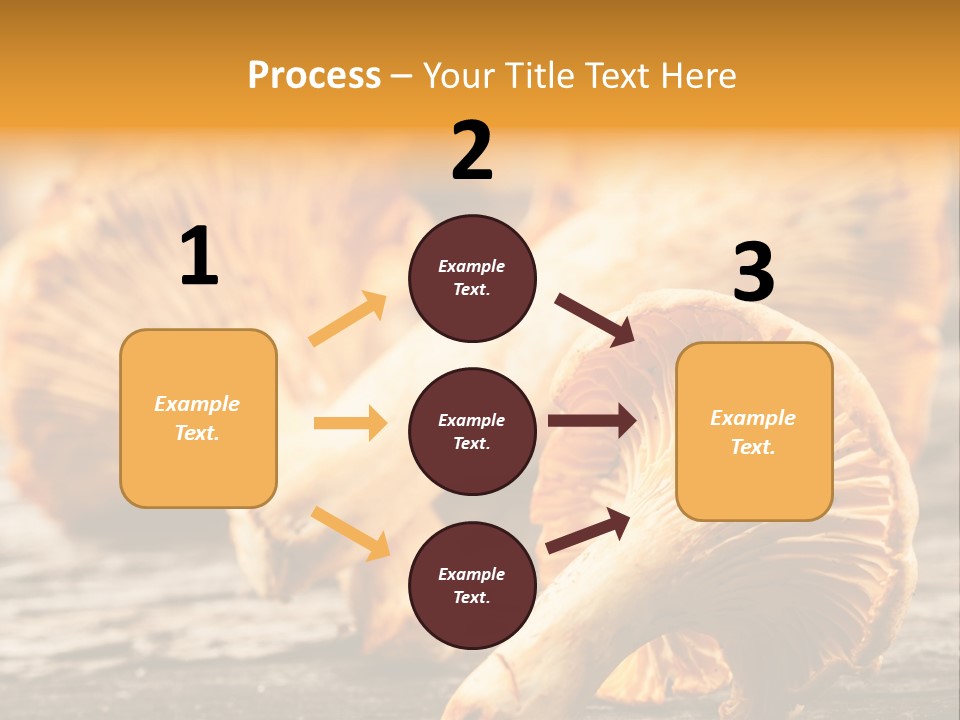 Process – Your Title Text Here

1

Example Text.

2

Example Text.

Example Text.

Example Text.

3

Example Text.